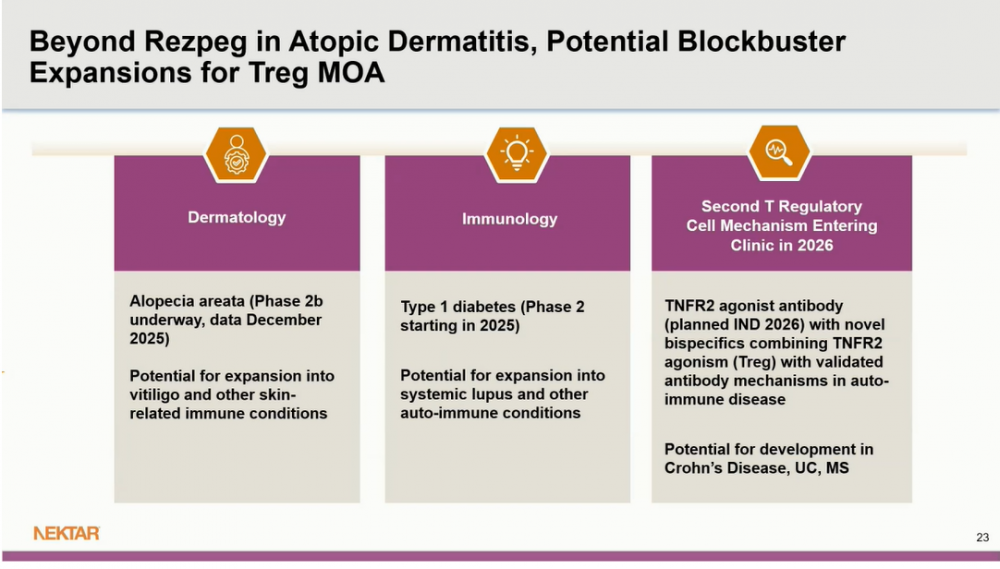 Beyond Rezpeg in Atopic Dermatitis, Potential Blockbuster Expansions for Treg MOA

Dermatology

Alopecia areata (Phase 2b underway, data December 2025)

Potential for expansion into vitiligo and other skin-related immune conditions

Immunology

Type 1 diabetes (Phase 2 starting in 2025)

Potential for expansion into systemic lupus and other auto-immune conditions

Second T Regulatory Cell Mechanism Entering Clinic in 2026

TNFR2 agonist antibody (planned IND 2026) with novel bispecifics combining TNFR2 agonism (Treg) with validated antibody mechanisms in auto-immune disease

Potential for development in Crohn's Disease, UC, MS

NEKTAR

23